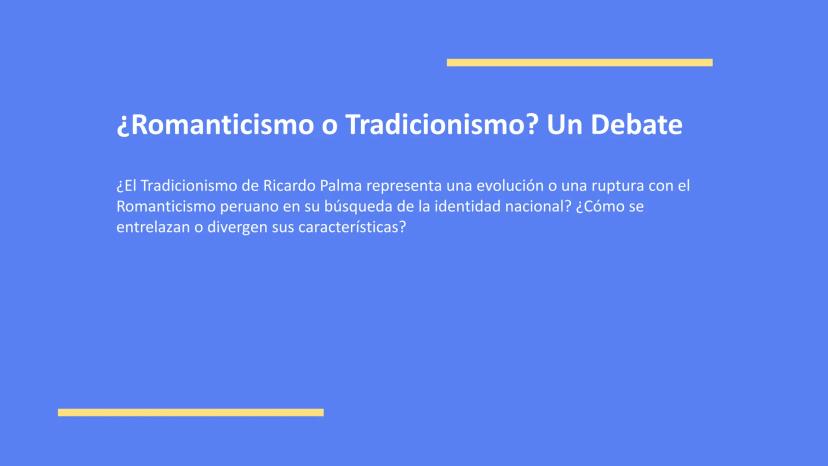 ¿Romanticismo o Tradicionismo? Un Debate

¿El Tradicionismo de Ricardo Palma representa una evolución o una ruptura con el Romanticismo peruano en su búsqueda de la identidad nacional? ¿Cómo se entrelazan o divergen sus características?